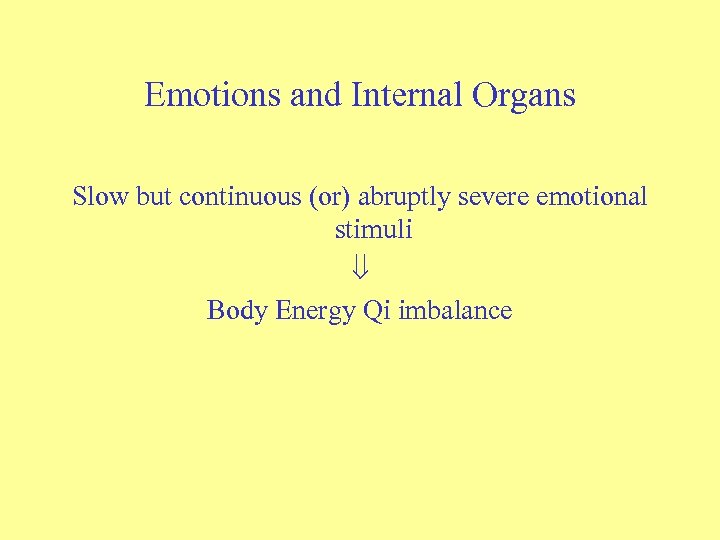 Emotions and Internal Organs

Slow but continuous (or) abruptly severe emotional stimuli

$\Downarrow$

Body Energy Qi imbalance